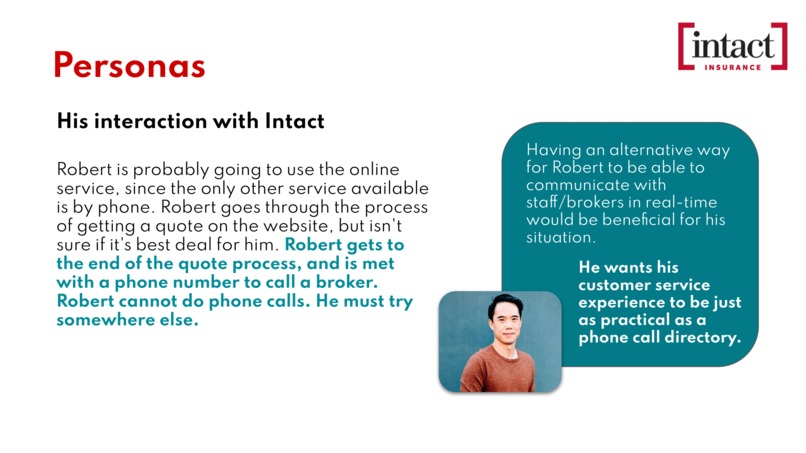 Personas

[intact] INSURANCE

His interaction with Intact

Robert is probably going to use the online service, since the only other service available is by phone. Robert goes through the process of getting a quote on the website, but isn't sure if it's best deal for him. Robert gets to the end of the quote process, and is met with a phone number to call a broker. Robert cannot do phone calls. He must try somewhere else.

Having an alternative way for Robert to be able to communicate with staff/brokers in real-time would be beneficial for his situation.

He wants his customer service experience to be just as practical as a phone call directory.